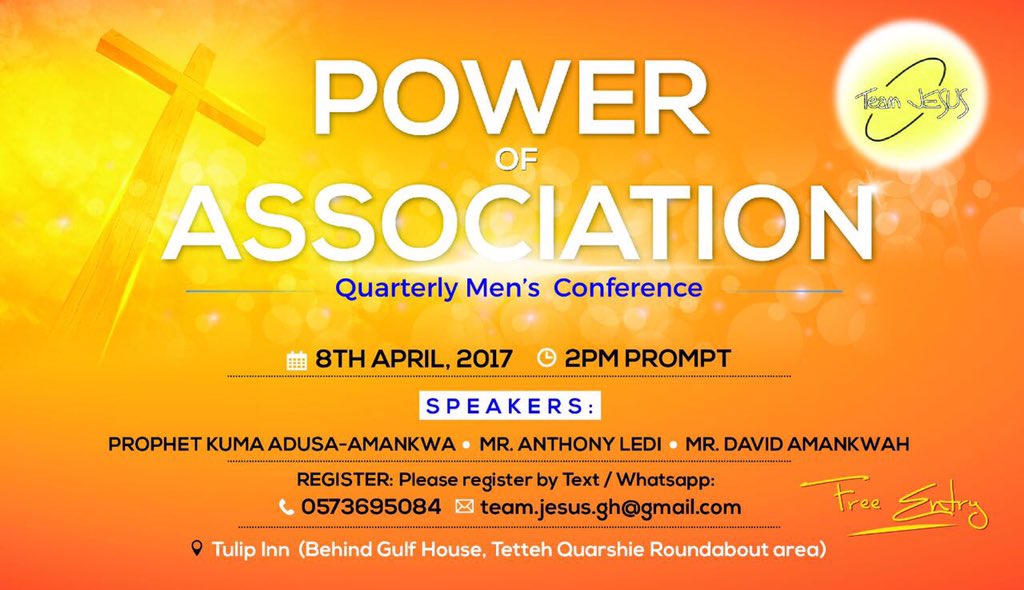 Team JESUS

POWER
OF
ASSOCIATION

Quarterly Men's Conference

8TH APRIL, 2017 2PM PROMPT

SPEAKERS:

PROPHET KUMA ADUSA-AMANKWA • MR. ANTHONY LEDI • MR. DAVID AMANKWAH

REGISTER: Please register by Text / Whatsapp:
0573695084 team.jesus.gh@gmail.com

Free Entry

Tulip Inn (Behind Gulf House, Tetteh Quarshie Roundabout area)